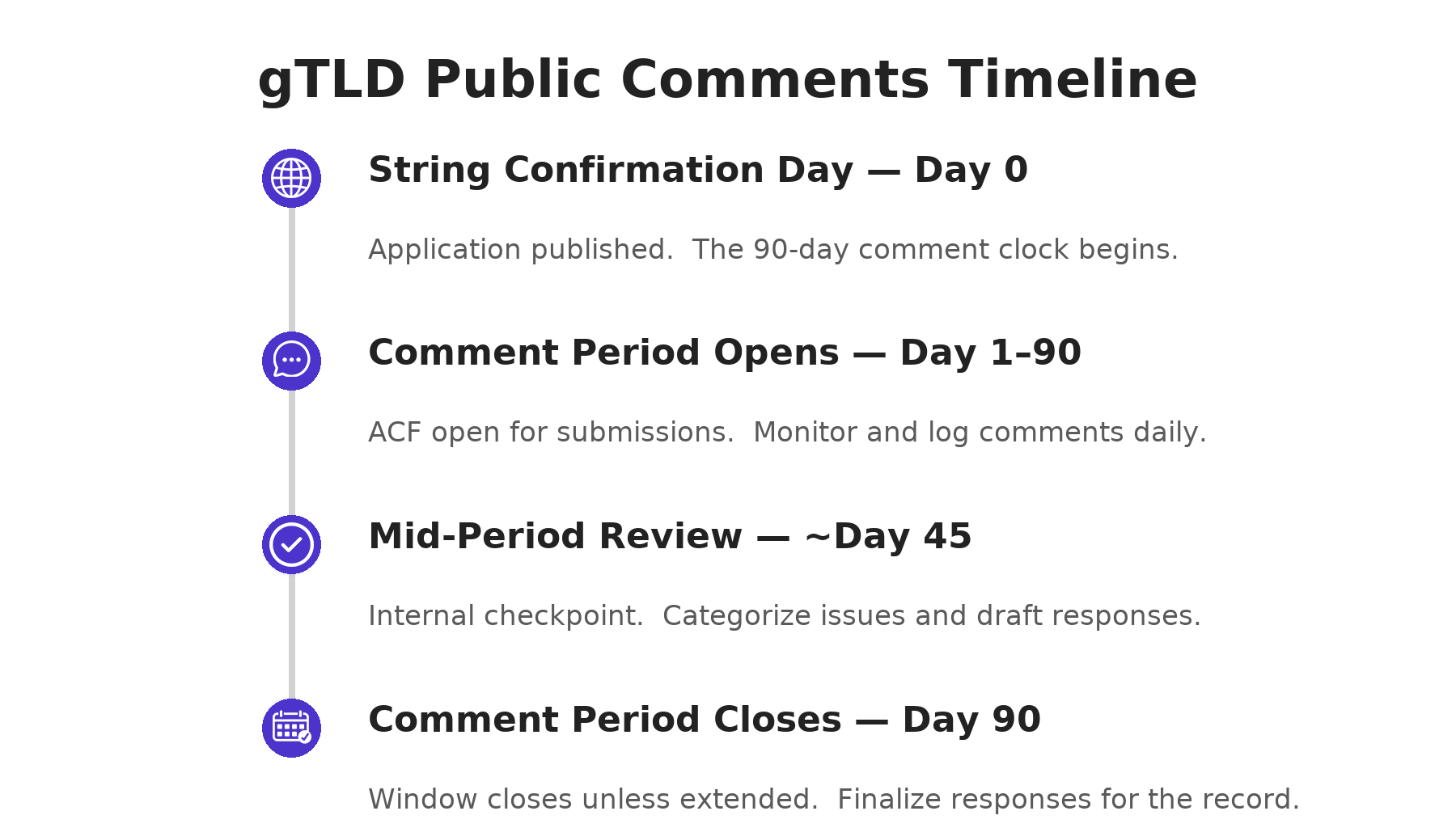 gTLD Public Comments Timeline

String Confirmation Day — Day 0

Application published.  The 90-day comment clock begins.

Comment Period Opens — Day 1–90

ACF open for submissions.  Monitor and log comments daily.

Mid-Period Review — ~Day 45

Internal checkpoint.  Categorize issues and draft responses.

Comment Period Closes — Day 90

Window closes unless extended.  Finalize responses for the record.